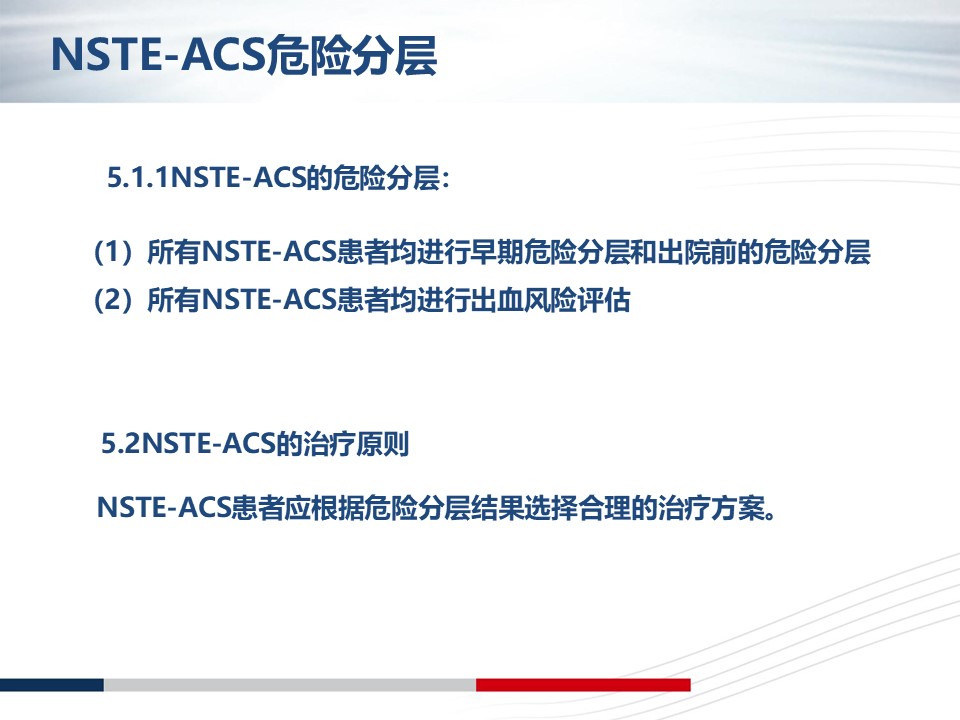 NSTE-ACS危险分层

5.1.1NSTE-ACS的危险分层：

（1）所有NSTE-ACS患者均进行早期危险分层和出院前的危险分层
（2）所有NSTE-ACS患者均进行出血风险评估

5.2NSTE-ACS的治疗原则

NSTE-ACS患者应根据危险分层结果选择合理的治疗方案。